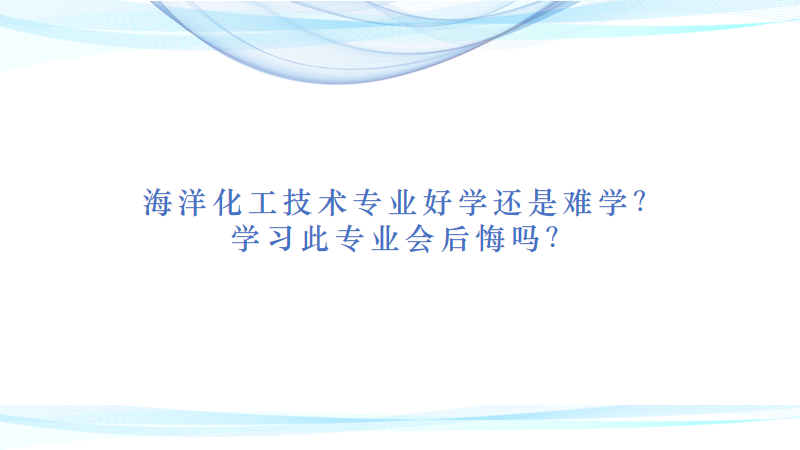 海洋化工技术专业好学还是难学?
学习此专业会后悔吗?